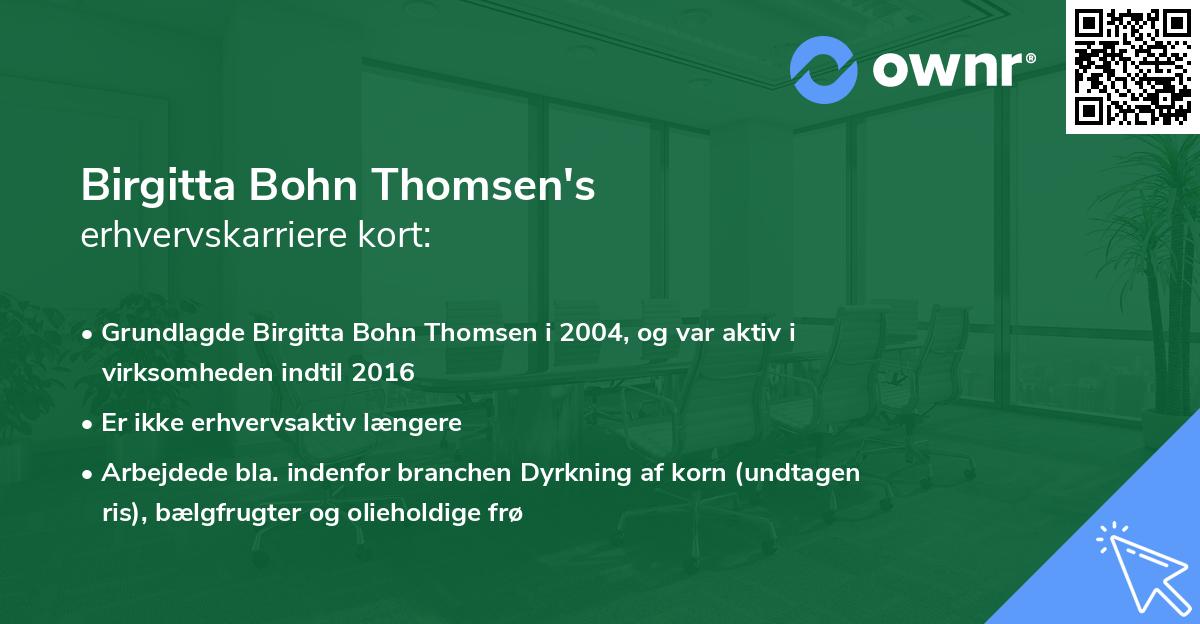 ownr®

Birgitta Bohn Thomsen's
erhvervskarriere kort:

• Grundlagde Birgitta Bohn Thomsen i 2004, og var aktiv i virksomheden indtil 2016
• Er ikke erhvervsaktiv længere
• Arbejdede bla. indenfor branchen Dyrkning af korn (undtagen ris), bælgfrugter og olieholdige frø